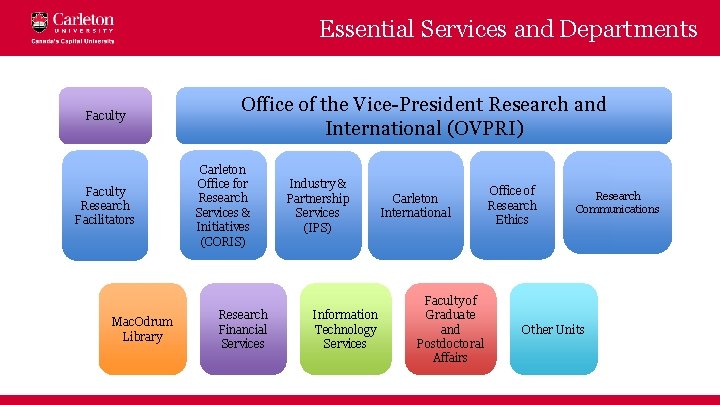 Carleton
UNIVERSITY
Canada's Capital University

Essential Services and Departments

Faculty

Office of the Vice-President Research and International (OVPRI)

Faculty Research Facilitators

Carleton Office for Research Services & Initiatives (CORIS)

Industry & Partnership Services (IPS)

Carleton International

Office of Research Ethics

Research Communications

MacOdrum Library

Research Financial Services

Information Technology Services

Faculty of Graduate and Postdoctoral Affairs

Other Units